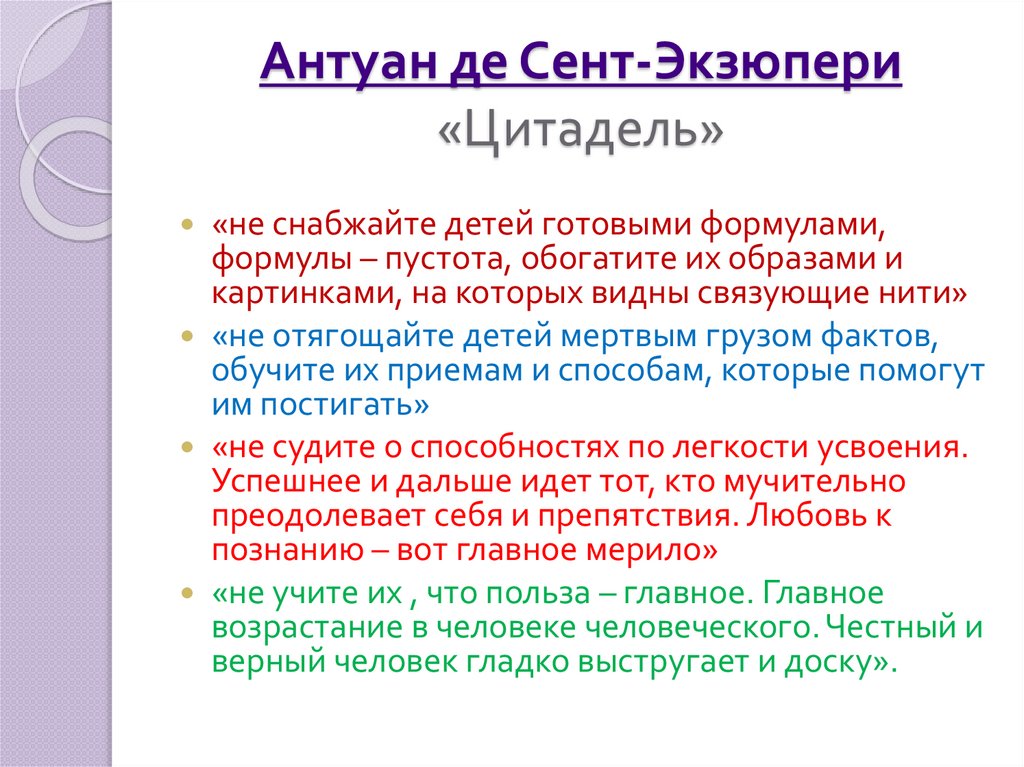 Антуан де Сент-Экзюпери «Цитадель»

• «не снабжайте детей готовыми формулами, формулы – пустота, обогатите их образами и картинками, на которых видны связующие нити»
• «не отягощайте детей мертвым грузом фактов, обучите их приемам и способам, которые помогут им постигать»
• «не судите о способностях по легкости усвоения. Успешнее и дальше идет тот, кто мучительно преодолевает себя и препятствия. Любовь к познанию – вот главное мерило»
• «не учите их , что польза – главное. Главное возрастание в человеке человеческого. Честный и верный человек гладко выстругает и доску».